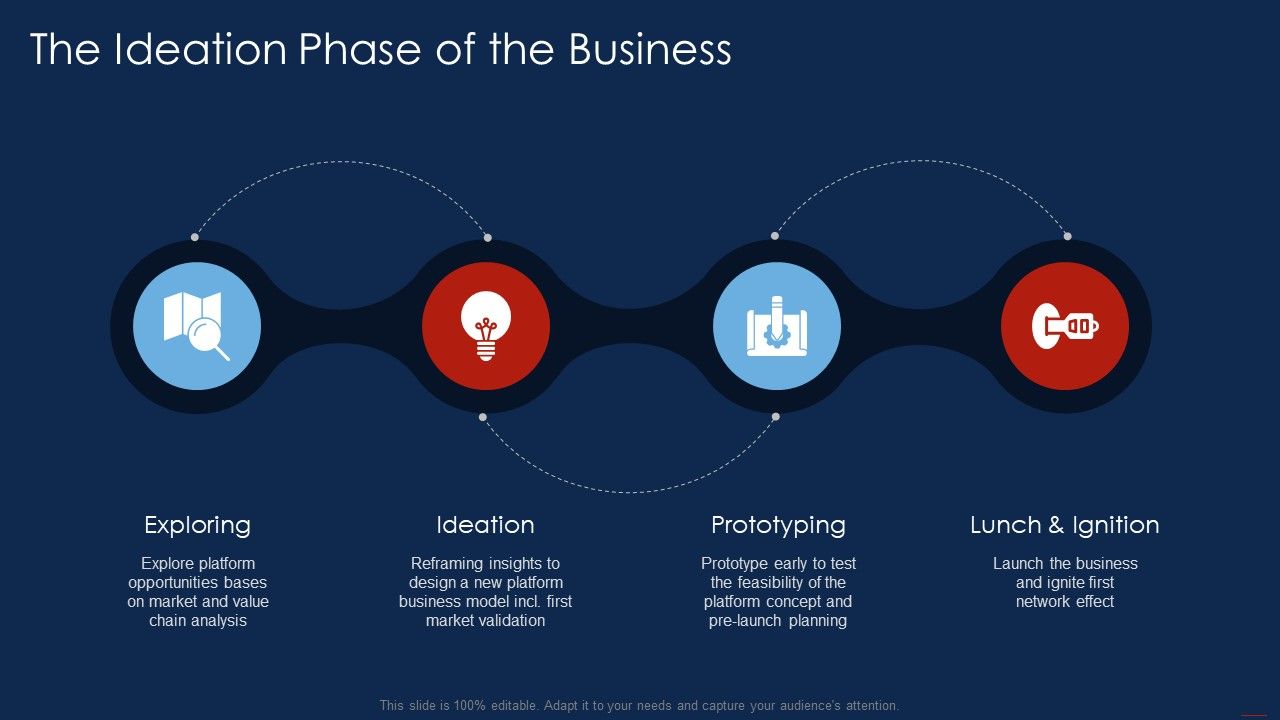 The Ideation Phase of the Business

Exploring

Explore platform opportunities bases on market and value chain analysis

Ideation

Reframing insights to design a new platform business model incl. first market validation

Prototyping

Prototype early to test the feasibility of the platform concept and pre-launch planning

Lunch & Ignition

Launch the business and ignite first network effect

This slide is 100% editable. Adapt it to your needs and capture your audience's attention.